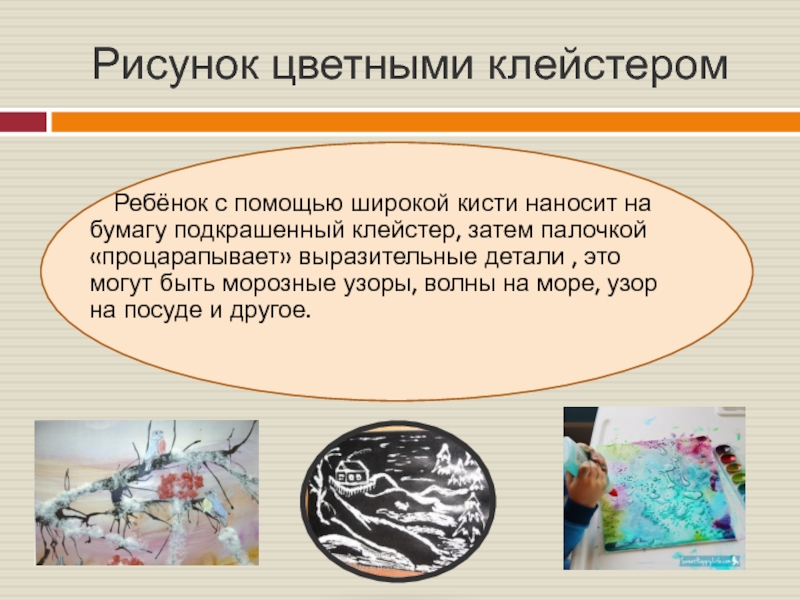 Рисунок цветными клейстером

Ребёнок с помощью широкой кисти наносит на бумагу подкрашенный клейстер, затем палочкой «процарапывает» выразительные детали , это могут быть морозные узоры, волны на море, узор на посуде и другое.